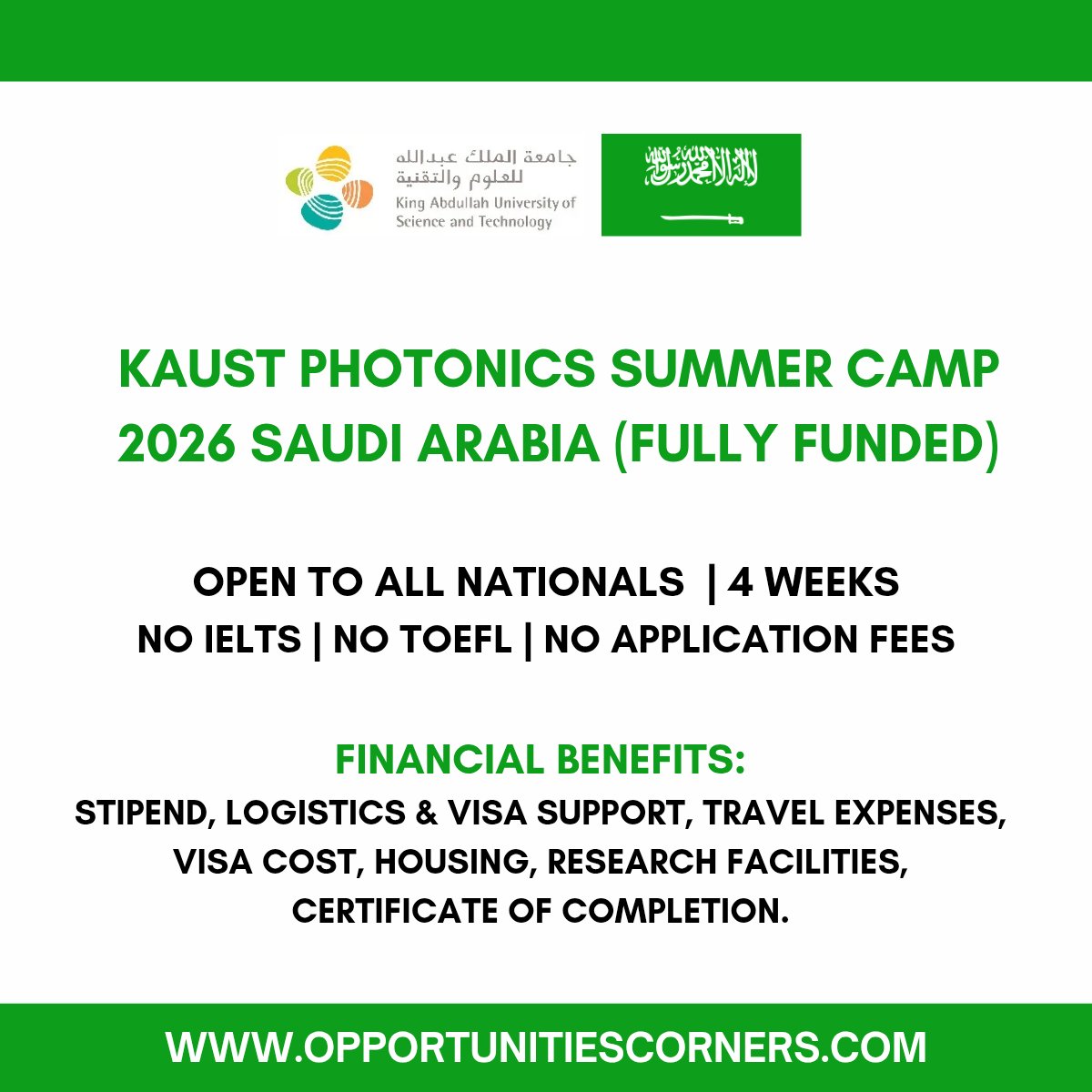 جامعة الملك عبدالله للعلوم والتقنية
King Abdullah University of Science and Technology

لا إله إلا الله محمد رسول الله

KAUST PHOTONICS SUMMER CAMP 2026 SAUDI ARABIA (FULLY FUNDED)

OPEN TO ALL NATIONALS | 4 WEEKS
NO IELTS | NO TOEFL | NO APPLICATION FEES

FINANCIAL BENEFITS:
STIPEND, LOGISTICS & VISA SUPPORT, TRAVEL EXPENSES, VISA COST, HOUSING, RESEARCH FACILITIES, CERTIFICATE OF COMPLETION.

WWW.OPPORTUNITIESCORNERS.COM